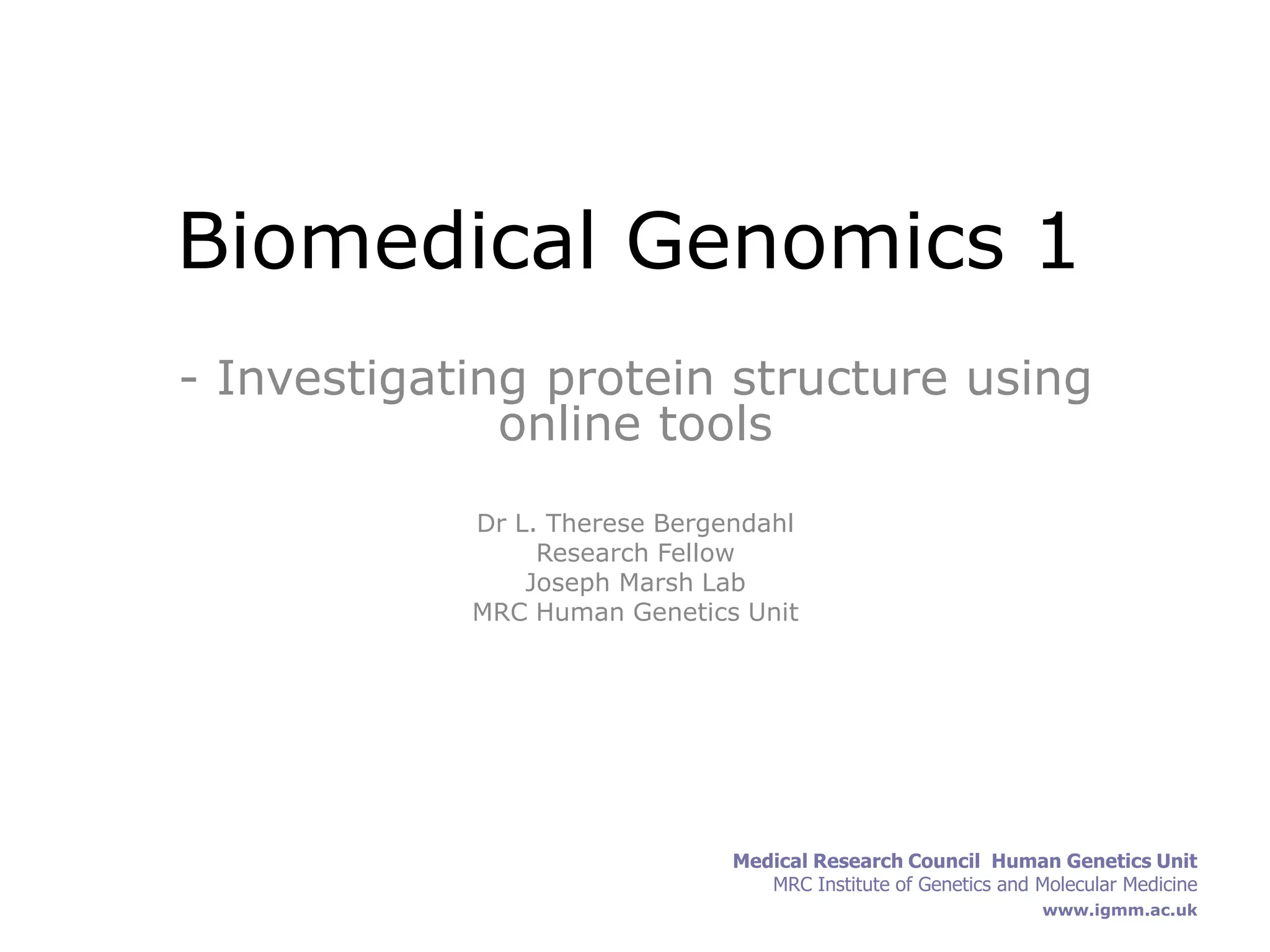 Biomedical Genomics 1

- Investigating protein structure using online tools

Dr L. Therese Bergendahl
Research Fellow
Joseph Marsh Lab
MRC Human Genetics Unit

Medical Research Council Human Genetics Unit
MRC Institute of Genetics and Molecular Medicine
www.igmm.ac.uk